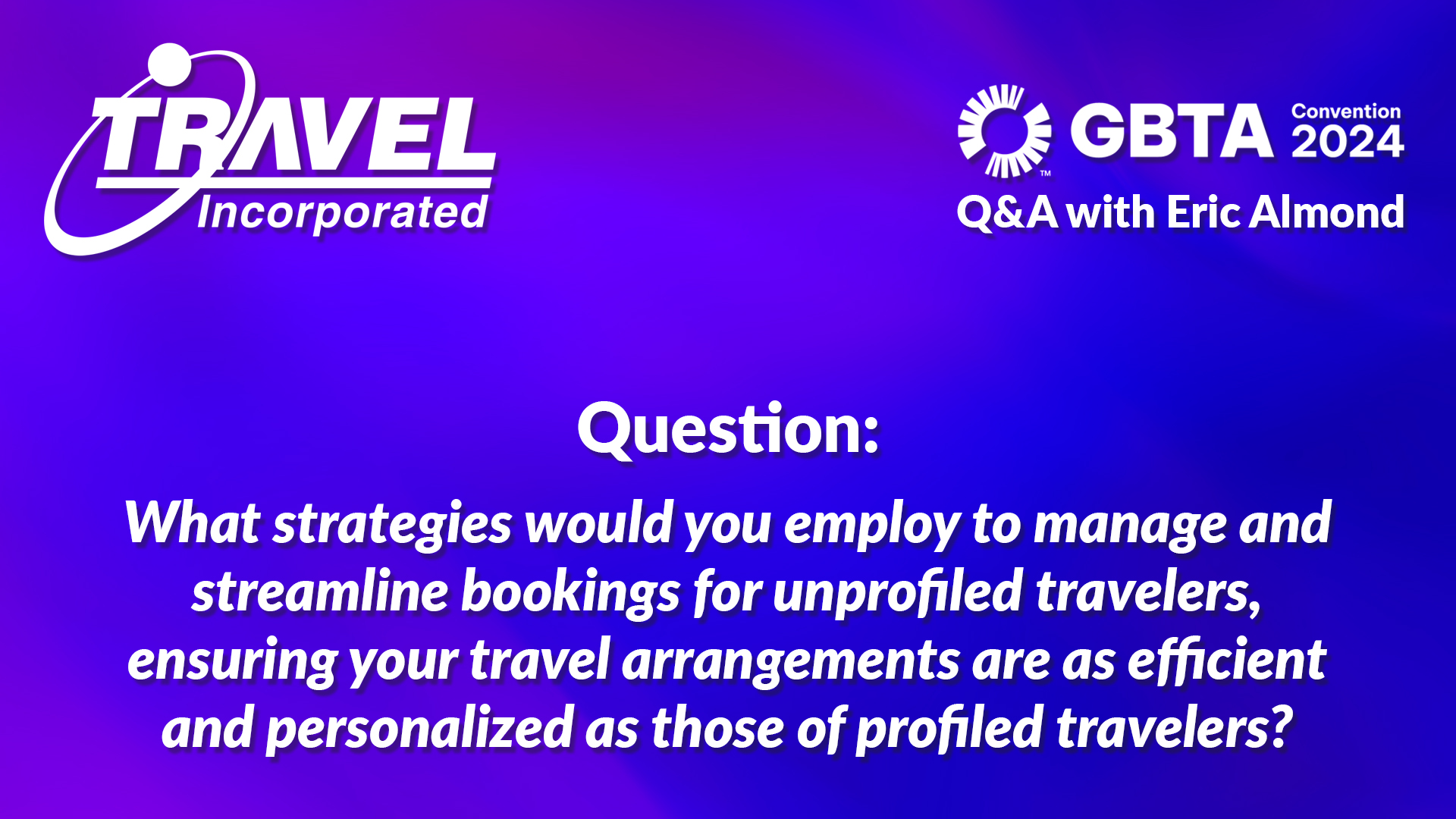 TRAVEL Incorporated

GBTA Convention 2024

Q&A with Eric Almond

Question:

What strategies would you employ to manage and streamline bookings for unprofiled travelers, ensuring your travel arrangements are as efficient and personalized as those of profiled travelers?